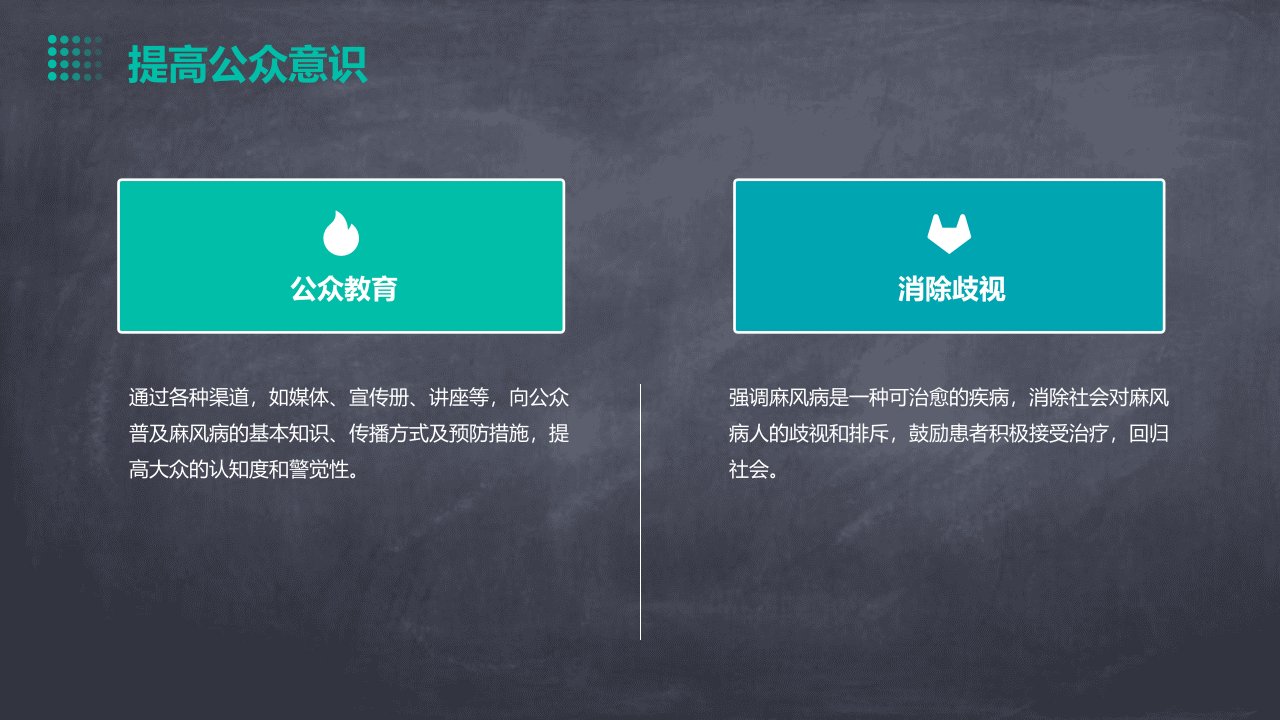 提高公众意识

公众教育

通过各种渠道，如媒体、宣传册、讲座等，向公众普及麻风病的基本知识、传播方式及预防措施，提高大众的认知度和警觉性。

消除歧视

强调麻风病是一种可治愈的疾病，消除社会对麻风病人的歧视和排斥，鼓励患者积极接受治疗，回归社会。